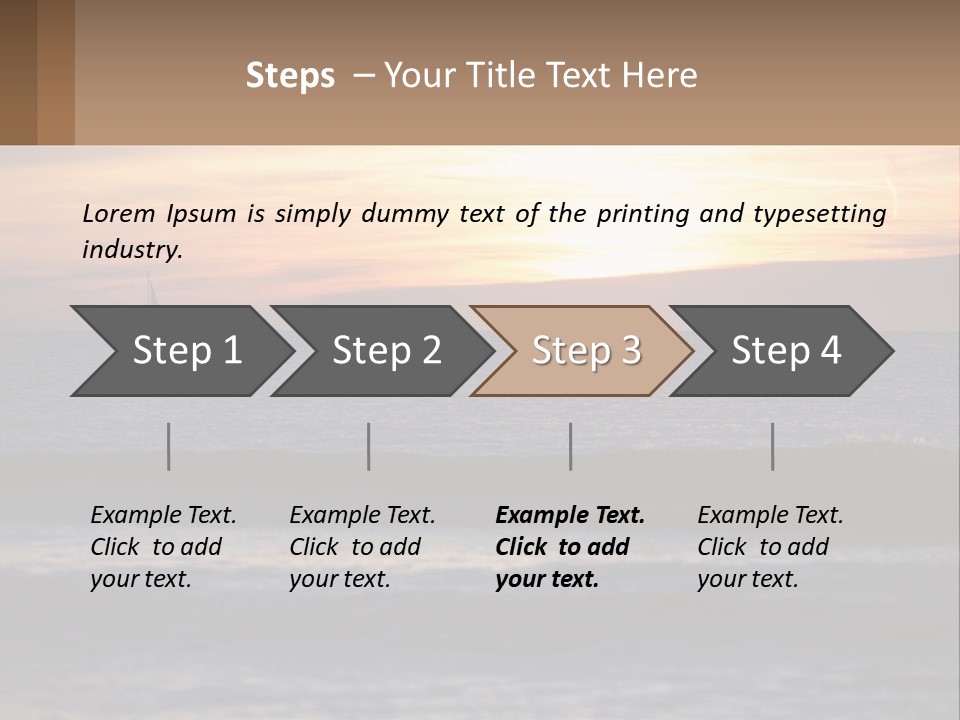 Steps – Your Title Text Here

Lorem Ipsum is simply dummy text of the printing and typesetting industry.

Step 1

Step 2

Step 3

Step 4

Example Text. Click to add your text.

Example Text. Click to add your text.

Example Text. Click to add your text.

Example Text. Click to add your text.